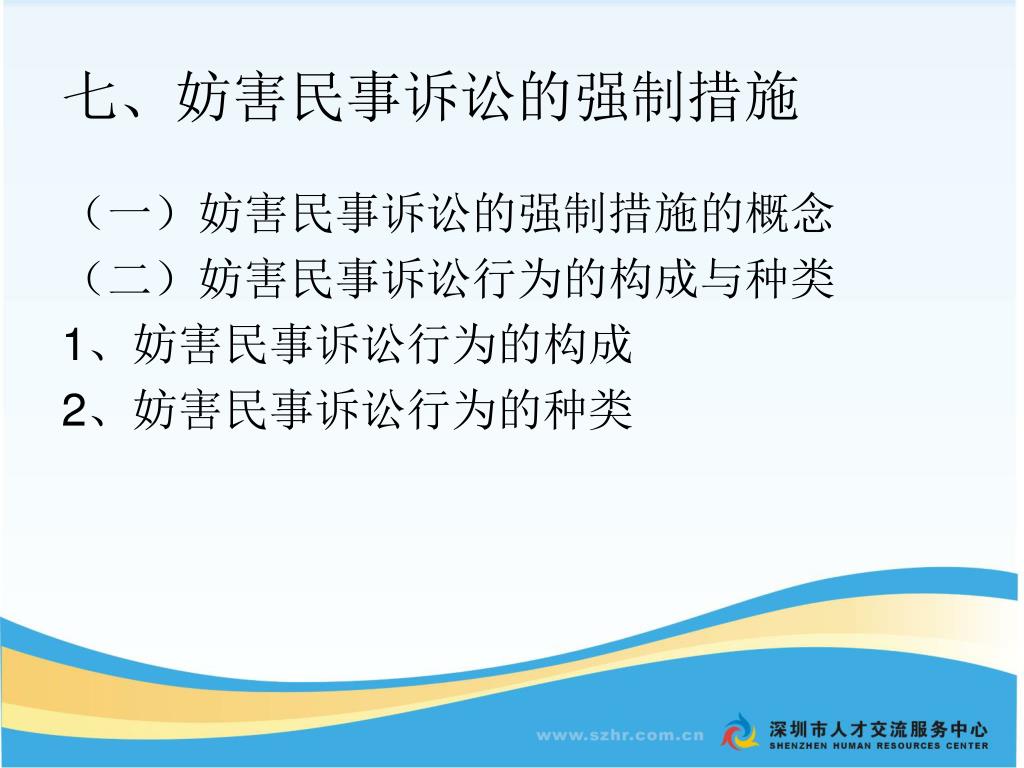 七、妨害民事诉讼的强制措施

（一）妨害民事诉讼的强制措施的概念
（二）妨害民事诉讼行为的构成与种类
1、妨害民事诉讼行为的构成
2、妨害民事诉讼行为的种类

www.szhr.com.cn
深圳市人才交流服务中心
SHENZHEN HUMAN RESOURCES CENTER